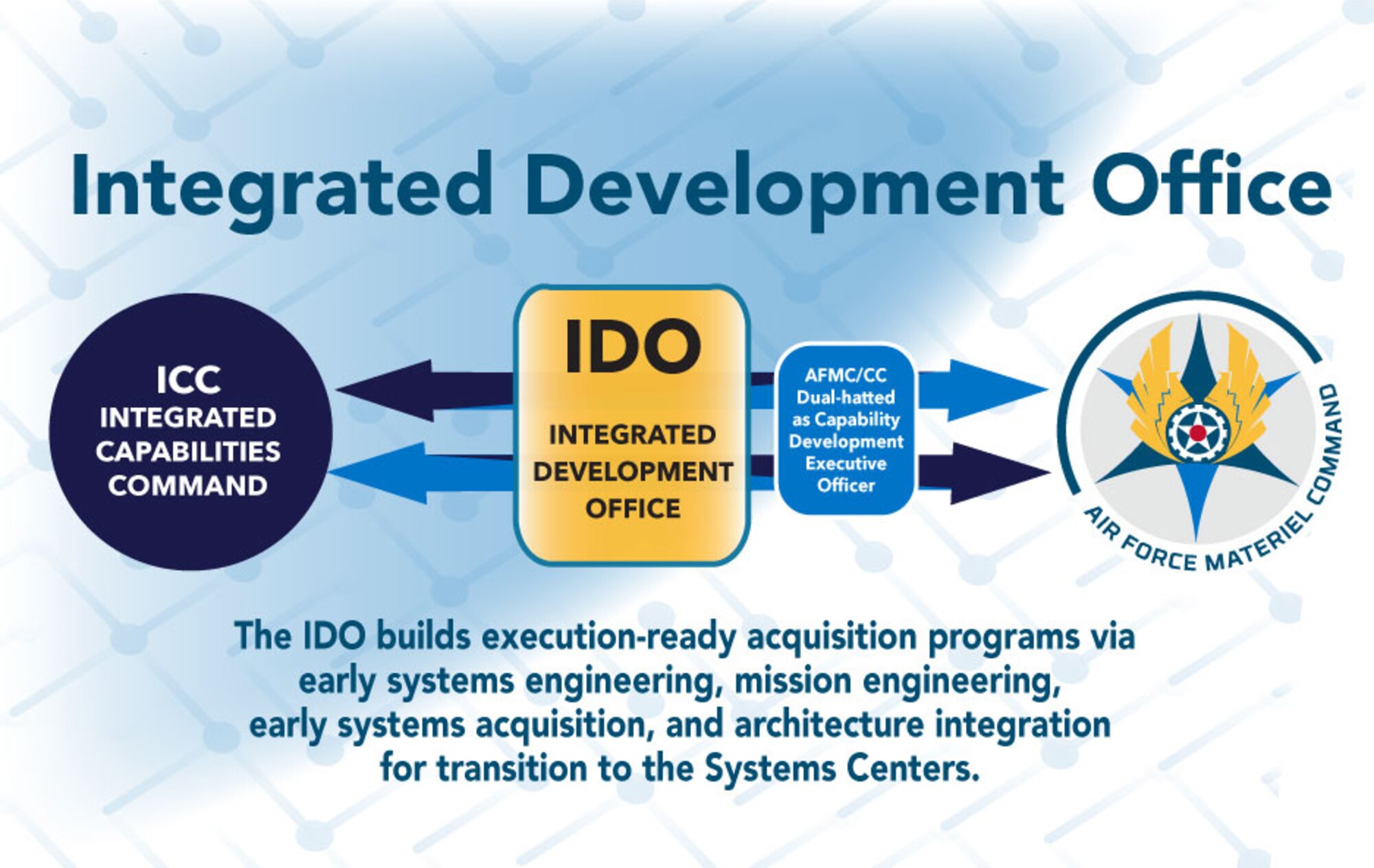 Integrated Development Office

ICC
INTEGRATED
CAPABILITIES
COMMAND

IDO
INTEGRATED
DEVELOPMENT
OFFICE

AFMC/CC
Dual-hatted
as Capability
Development
Executive
Officer

AIR FORCE MATERIEL COMMAND

The IDO builds execution-ready acquisition programs via early systems engineering, mission engineering, early systems acquisition, and architecture integration for transition to the Systems Centers.